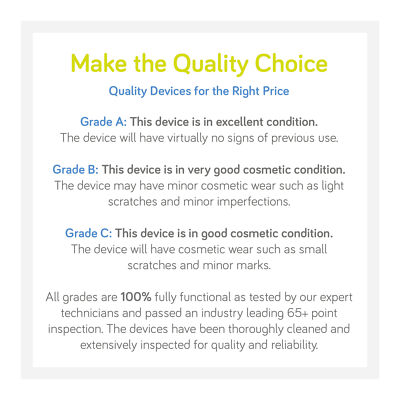 Make the Quality Choice

Quality Devices for the Right Price

Grade A: This device is in excellent condition.
The device will have virtually no signs of previous use.

Grade B: This device is in very good cosmetic condition.
The device may have minor cosmetic wear such as light scratches and minor imperfections.

Grade C: This device is in good cosmetic condition.
The device will have cosmetic wear such as small scratches and minor marks.

All grades are 100% fully functional as tested by our expert technicians and passed an industry leading 65+ point inspection. The devices have been thoroughly cleaned and extensively inspected for quality and reliability.